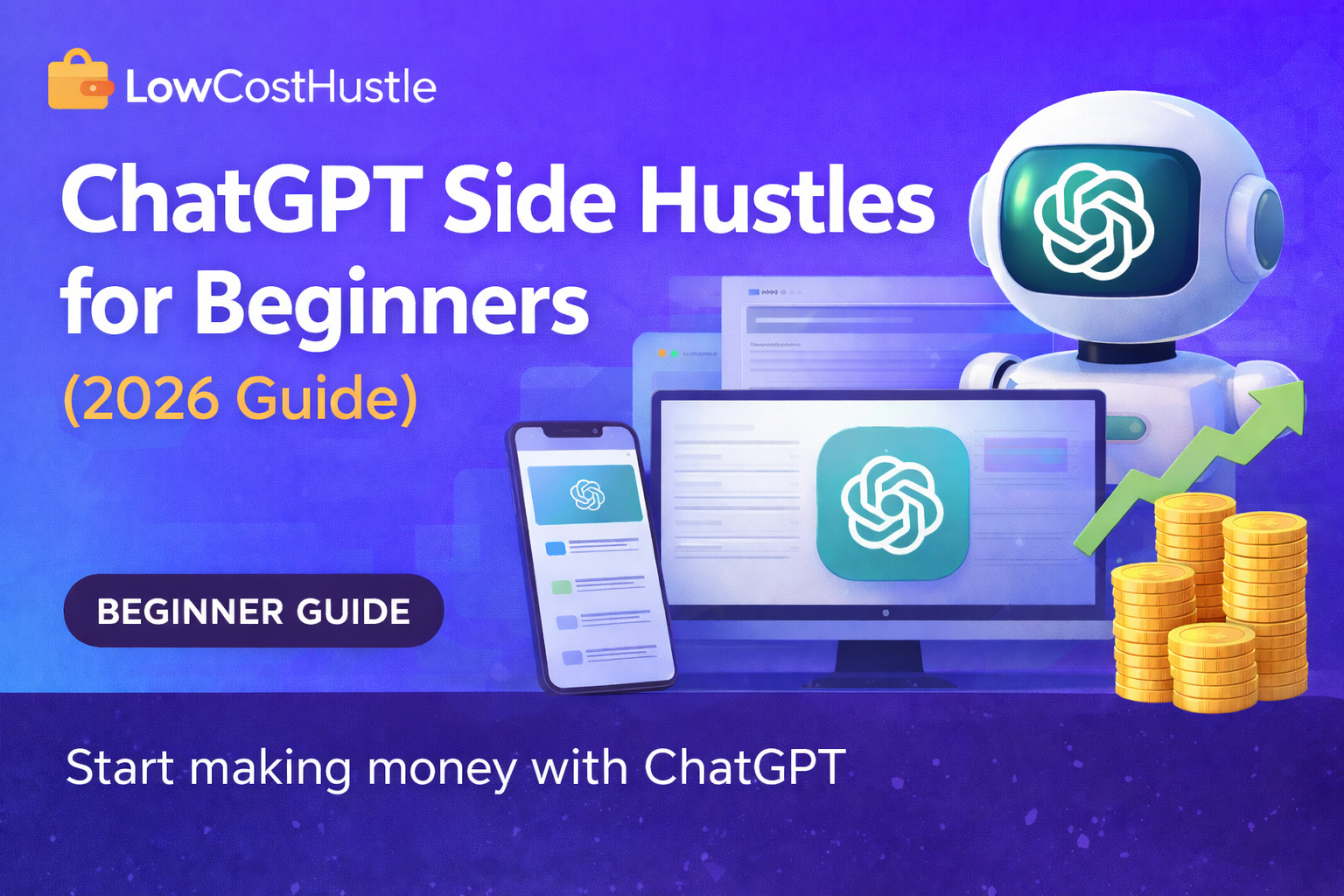 LowCostHustle

ChatGPT Side Hustles for Beginners

(2026 Guide)

BEGINNER GUIDE

Start making money with ChatGPT